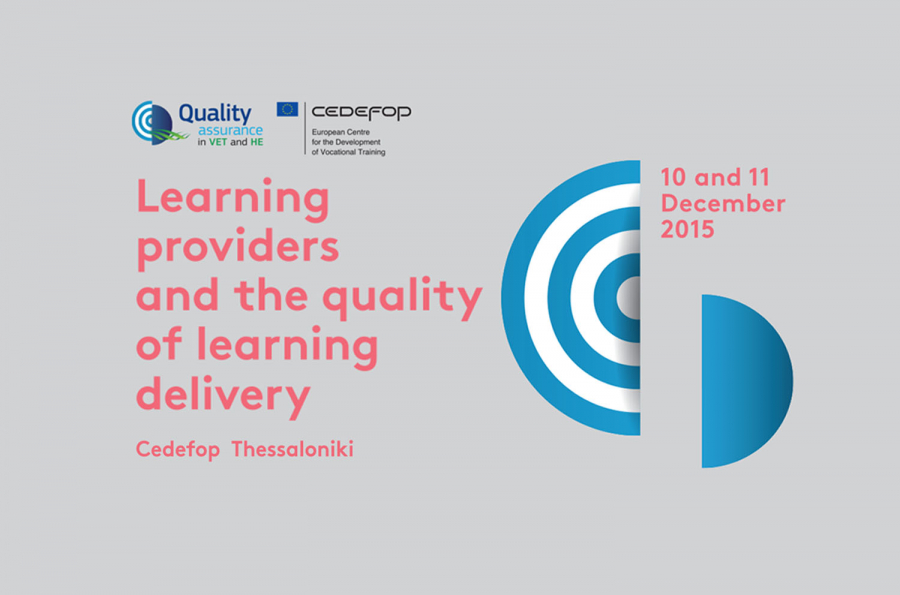 Quality assurance in VET and HE

CEDEFOP
European Centre for the Development of Vocational Training

Learning providers and the quality of learning delivery

Cedefop Thessaloniki

10 and 11 December 2015